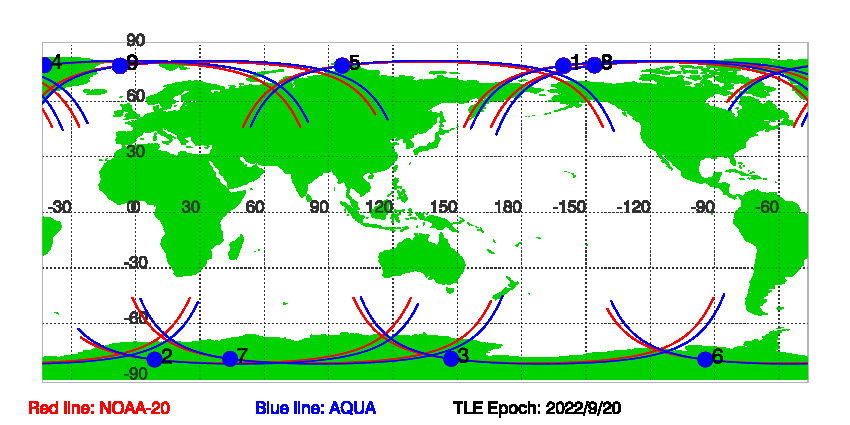 90
4
0
5
1
8
60
30
-30
0
30
60
90
120
150
180
-150
-120
-90
-60
-30
-60
2
7
3
6
-90

Red line: NOAA-20
Blue line: AQUA
TLE Epoch: 2022/9/20